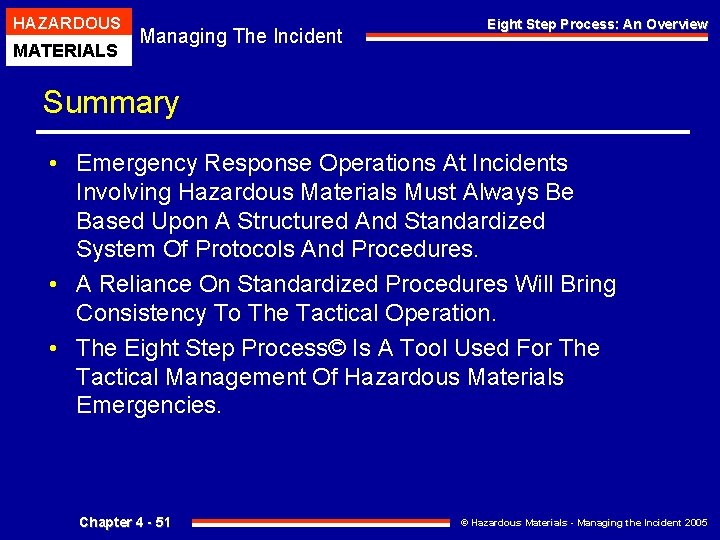 HAZARDOUS
MATERIALS

Managing The Incident

Eight Step Process: An Overview

Summary

• Emergency Response Operations At Incidents Involving Hazardous Materials Must Always Be Based Upon A Structured And Standardized System Of Protocols And Procedures.
• A Reliance On Standardized Procedures Will Bring Consistency To The Tactical Operation.
• The Eight Step Process© Is A Tool Used For The Tactical Management Of Hazardous Materials Emergencies.

Chapter 4 - 51

© Hazardous Materials - Managing the Incident 2005